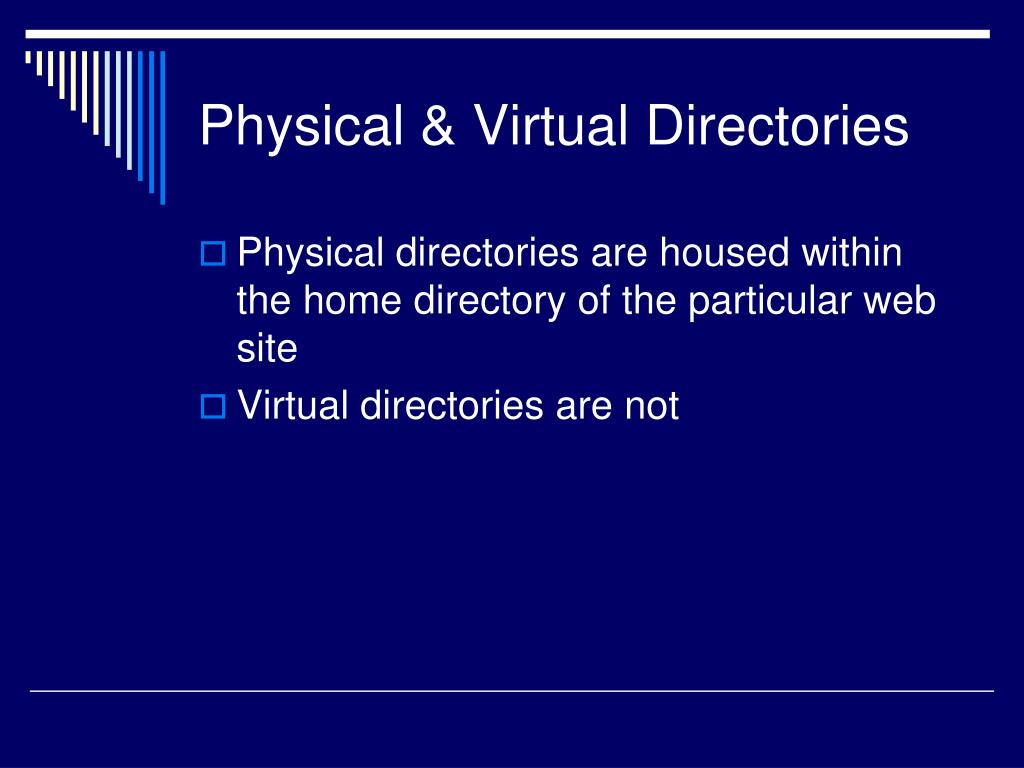 Physical & Virtual Directories

Physical directories are housed within the home directory of the particular web site

Virtual directories are not